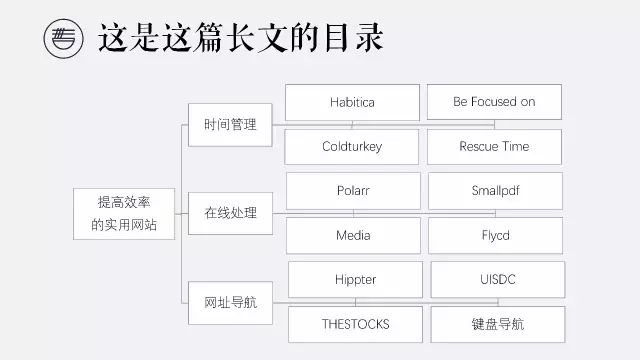 这是这篇长文的目录

提高效率的实用网站

时间管理

Habitica

Be Focused on

Coldturkey

Rescue Time

在线处理

Polarr

Smallpdf

Media

Flycd

网址导航

Hippter

UISDC

THESTOCKS

键盘导航